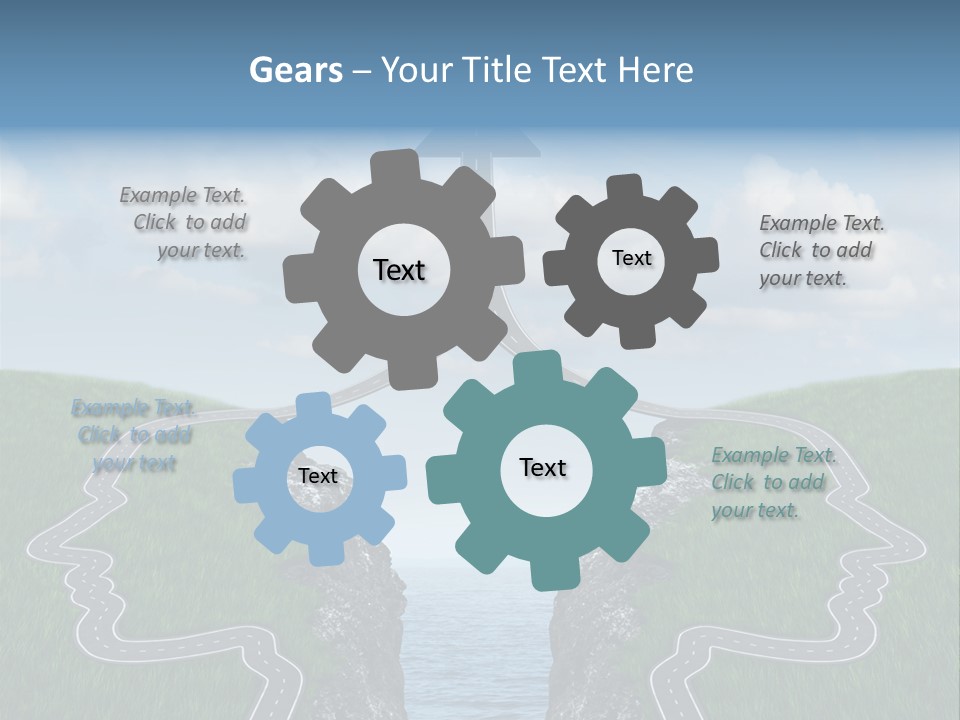 Gears – Your Title Text Here

Example Text. Click to add your text.

Text

Text

Example Text. Click to add your text.

Example Text. Click to add your text

Text

Text

Example Text. Click to add your text.